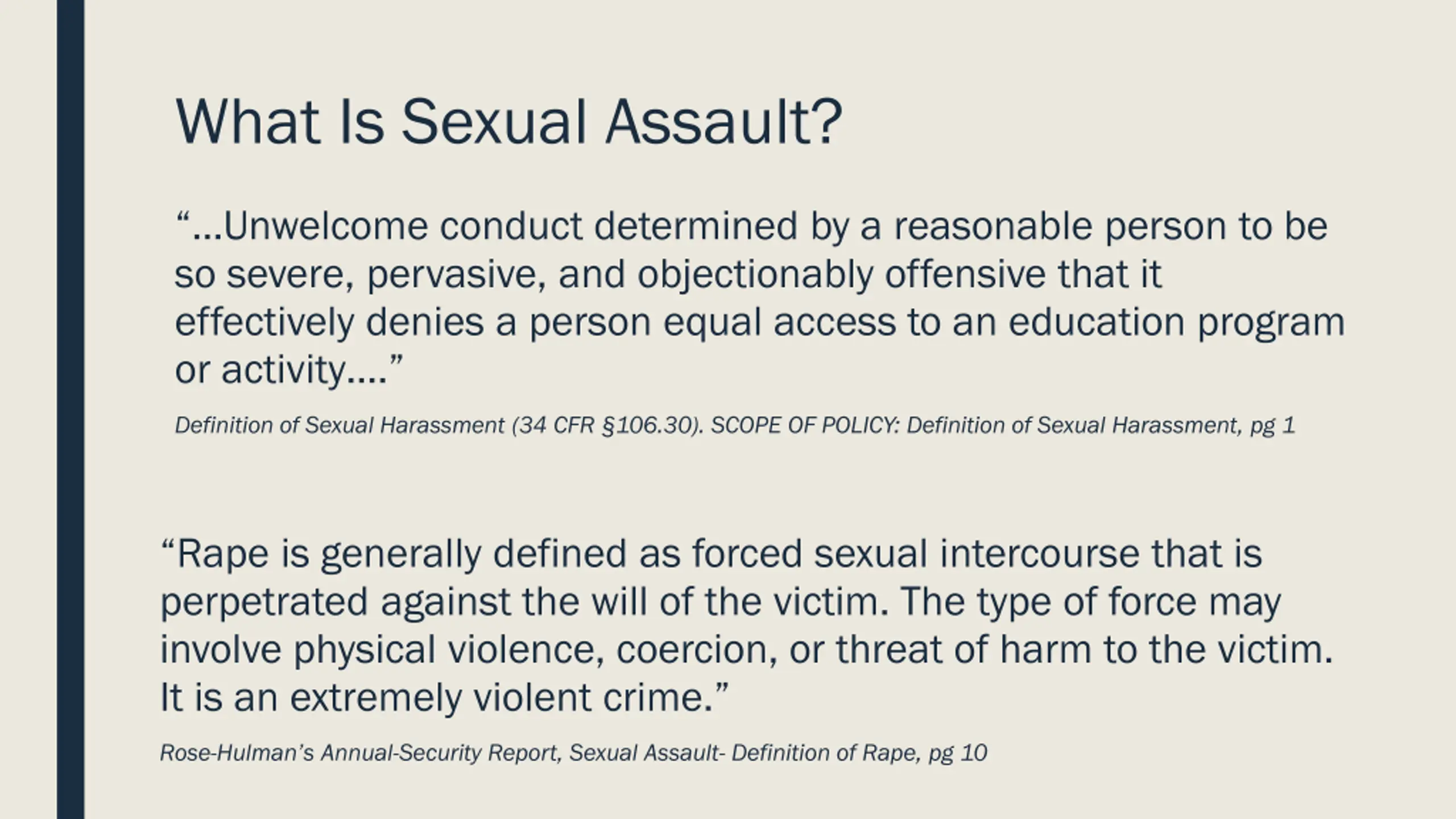 What Is Sexual Assault?

“…Unwelcome conduct determined by a reasonable person to be so severe, pervasive, and objectionably offensive that it effectively denies a person equal access to an education program or activity….”

Definition of Sexual Harassment (34 CFR §106.30). SCOPE OF POLICY: Definition of Sexual Harassment, pg 1

“Rape is generally defined as forced sexual intercourse that is perpetrated against the will of the victim. The type of force may involve physical violence, coercion, or threat of harm to the victim. It is an extremely violent crime.”

Rose-Hulman’s Annual-Security Report, Sexual Assault- Definition of Rape, pg 10